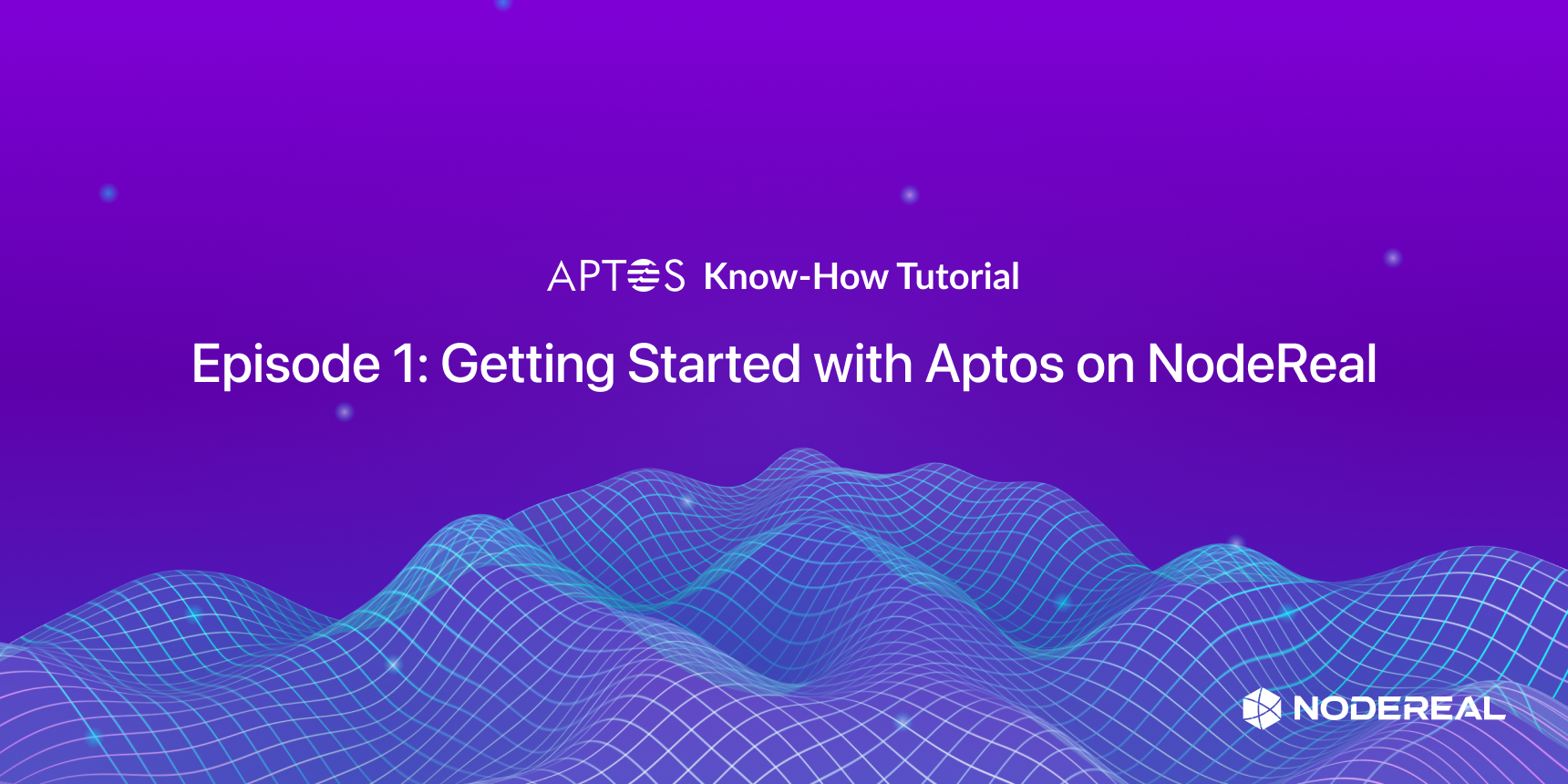 APTOS Know-How Tutorial

Episode 1: Getting Started with Aptos on NodeReal

NODEREAL